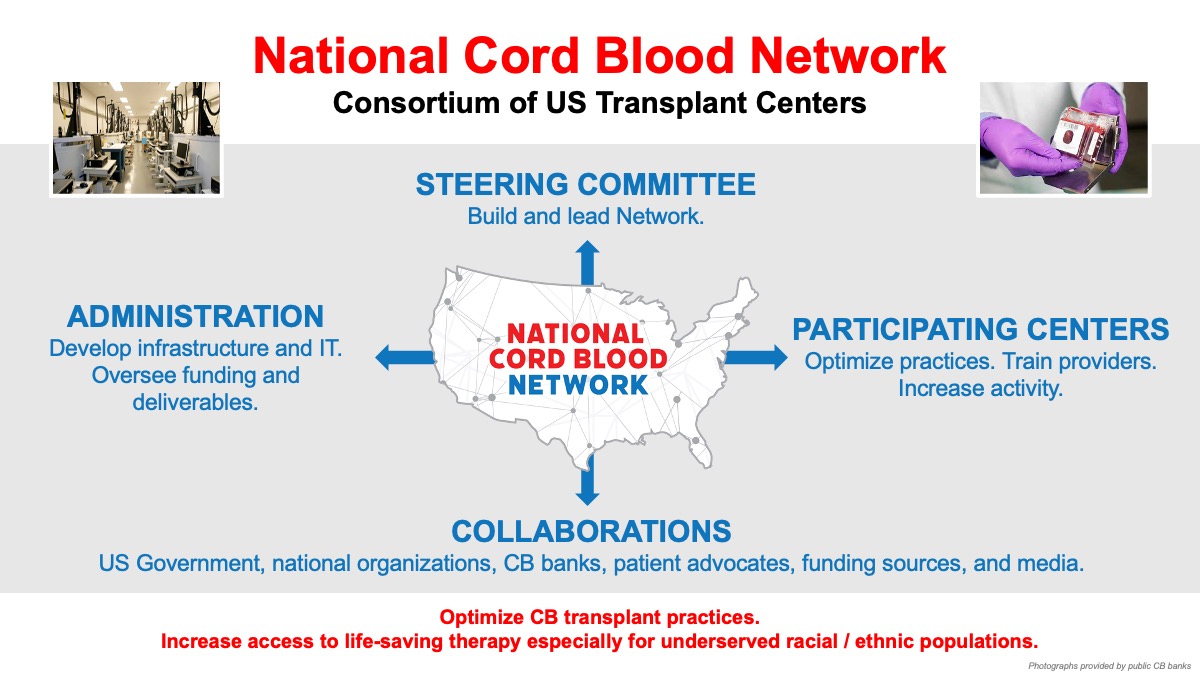 National Cord Blood Network
Consortium of US Transplant Centers

STEERING COMMITTEE
Build and lead Network.

ADMINISTRATION
Develop infrastructure and IT. Oversee funding and deliverables.

NATIONAL CORD BLOOD NETWORK

PARTICIPATING CENTERS
Optimize practices. Train providers. Increase activity.

COLLABORATIONS
US Government, national organizations, CB banks, patient advocates, funding sources, and media.

Optimize CB transplant practices.
Increase access to life-saving therapy especially for underserved racial / ethnic populations.

Photographs provided by public CB banks